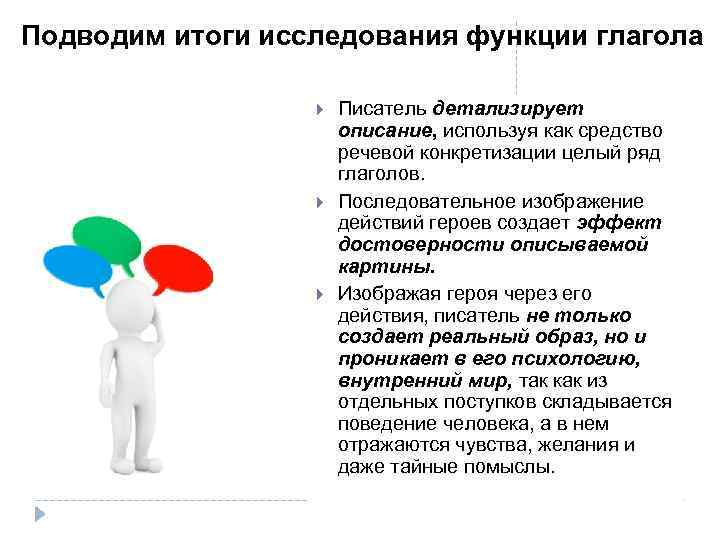 Подводим итоги исследования функции глагола

Писатель детализирует описание, используя как средство речевой конкретизации целый ряд глаголов.

Последовательное изображение действий героев создает эффект достоверности описываемой картины.

Изображая героя через его действия, писатель не только создает реальный образ, но и проникает в его психологию, внутренний мир, так как из отдельных поступков складывается поведение человека, а в нем отражаются чувства, желания и даже тайные помыслы.